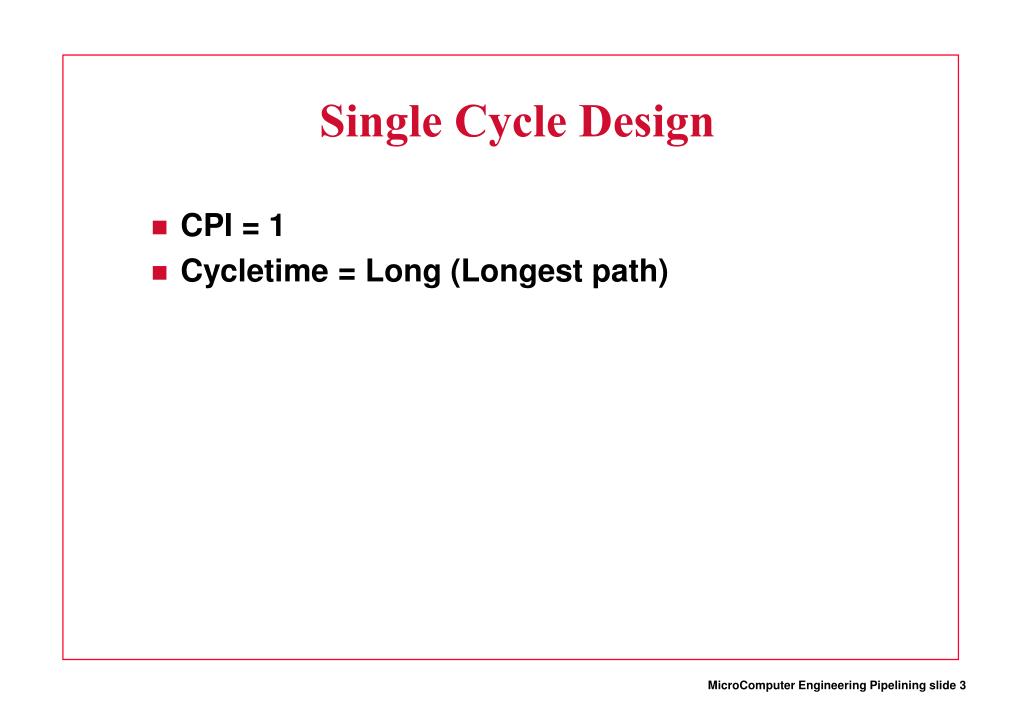 Single Cycle Design

- CPI = 1
- Cycletime = Long (Longest path)

MicroComputer Engineering Pipelining slide 3